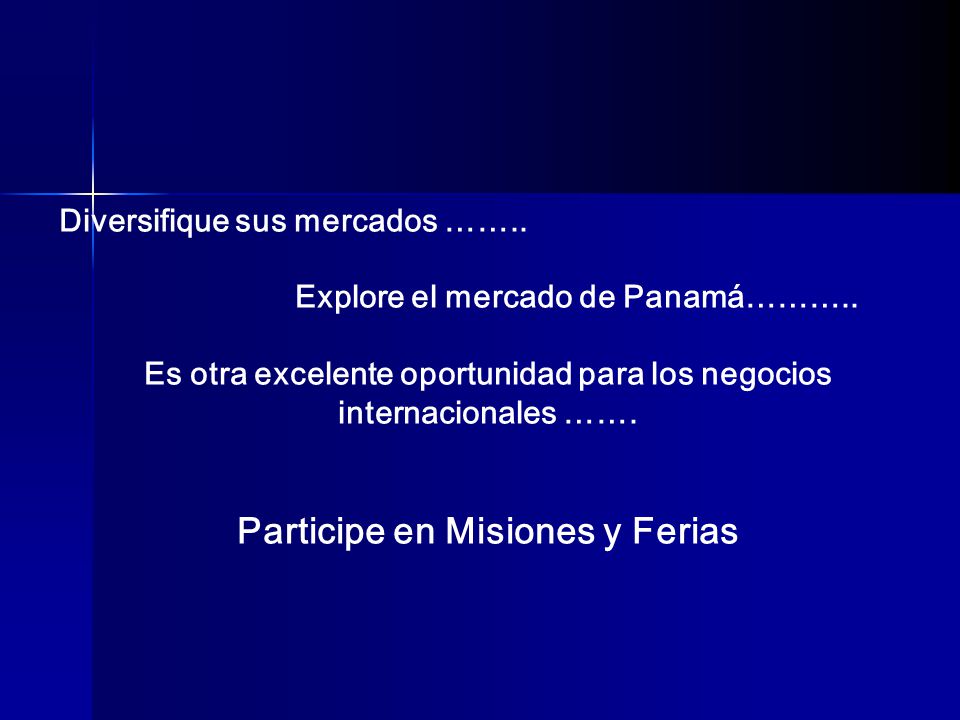 Diversifique sus mercados ……..

Explore el mercado de Panamá………..

Es otra excelente oportunidad para los negocios internacionales …….

Participe en Misiones y Ferias